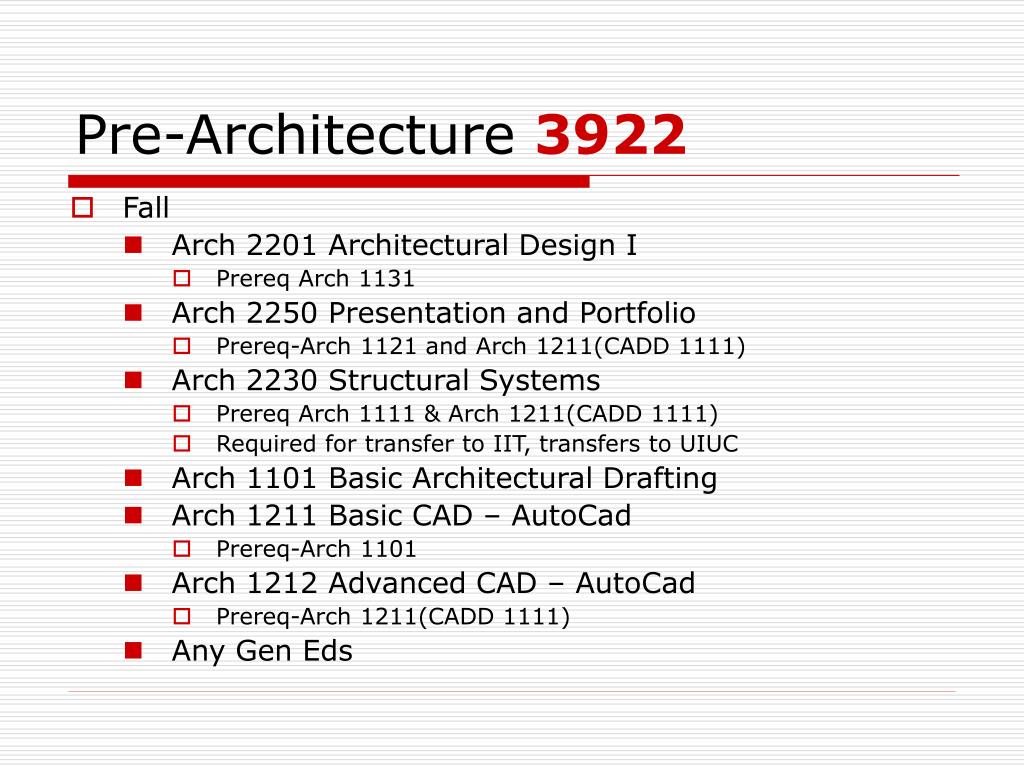 Pre-Architecture 3922

Fall

Arch 2201 Architectural Design I

Prereq Arch 1131

Arch 2250 Presentation and Portfolio

Prereq-Arch 1121 and Arch 1211(CADD 1111)

Arch 2230 Structural Systems

Prereq Arch 1111 & Arch 1211(CADD 1111)

Required for transfer to IIT, transfers to UIUC

Arch 1101 Basic Architectural Drafting

Arch 1211 Basic CAD – AutoCad

Prereq-Arch 1101

Arch 1212 Advanced CAD – AutoCad

Prereq-Arch 1211(CADD 1111)

Any Gen Eds